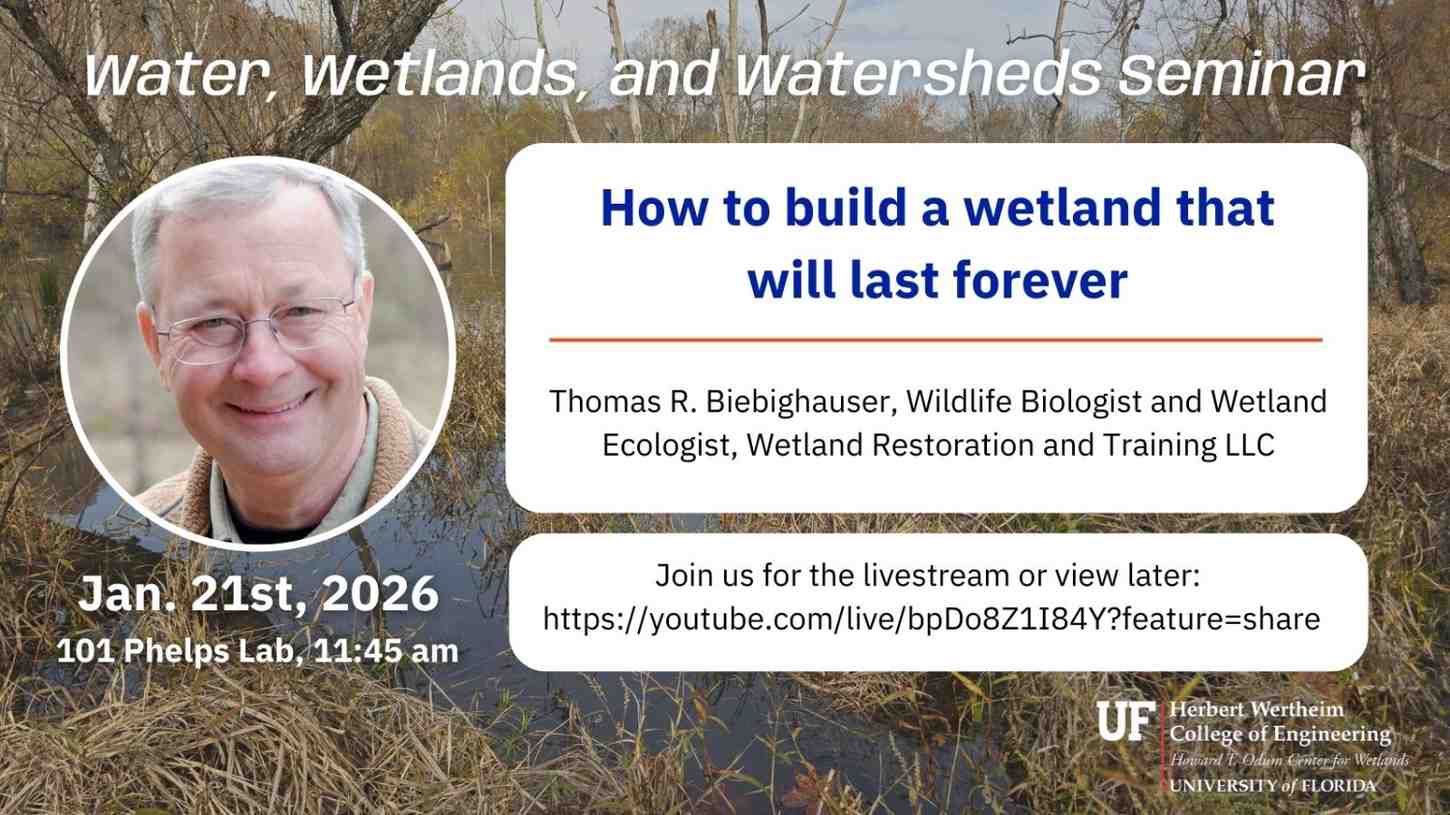 Water, Wetlands, and Watersheds Seminar

How to build a wetland that will last forever

Thomas R. Biebighauser, Wildlife Biologist and Wetland Ecologist, Wetland Restoration and Training LLC

Join us for the livestream or view later: https://youtube.com/live/bpDo8Z1I84Y?feature=share

Jan. 21st, 2026
101 Phelps Lab, 11:45 am

UF Herbert Wertheim College of Engineering
Howard T. Odum Center for Wetlands
UNIVERSITY of FLORIDA